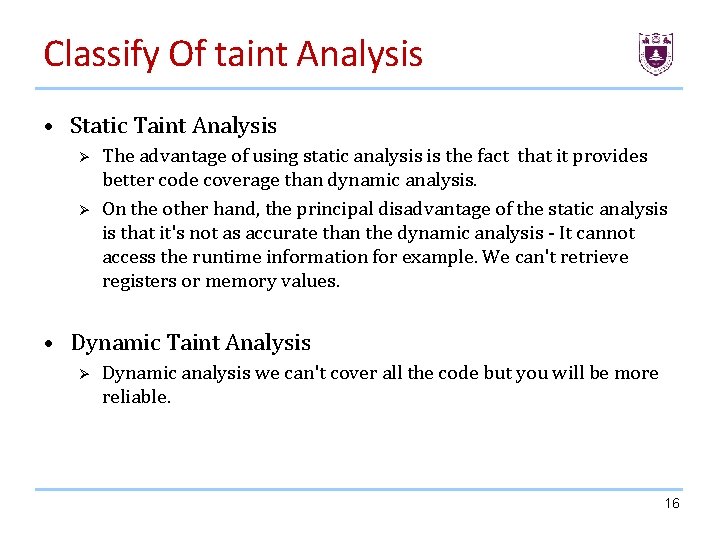 Classify Of taint Analysis

• Static Taint Analysis

➢ The advantage of using static analysis is the fact that it provides better code coverage than dynamic analysis.

➢ On the other hand, the principal disadvantage of the static analysis is that it's not as accurate than the dynamic analysis - It cannot access the runtime information for example. We can't retrieve registers or memory values.

• Dynamic Taint Analysis

➢ Dynamic analysis we can't cover all the code but you will be more reliable.

16